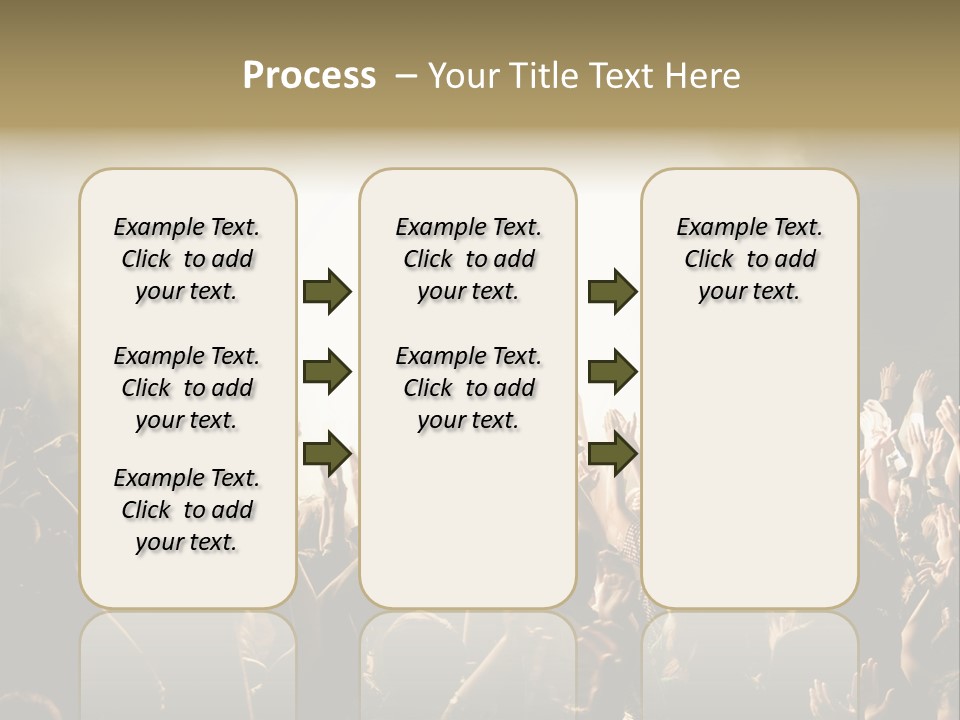 Process – Your Title Text Here

Example Text. Click to add your text.

Example Text. Click to add your text.

Example Text. Click to add your text.

Example Text. Click to add your text.

Example Text. Click to add your text.

Example Text. Click to add your text.